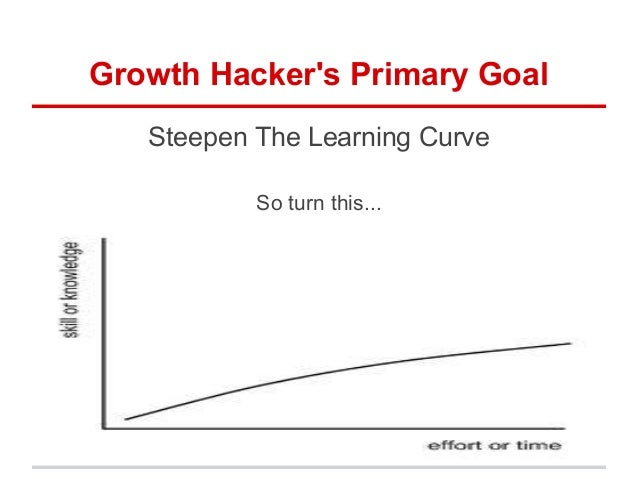 Growth Hacker's Primary Goal

Steepen The Learning Curve

So turn this...

skill or knowledge

effort or time